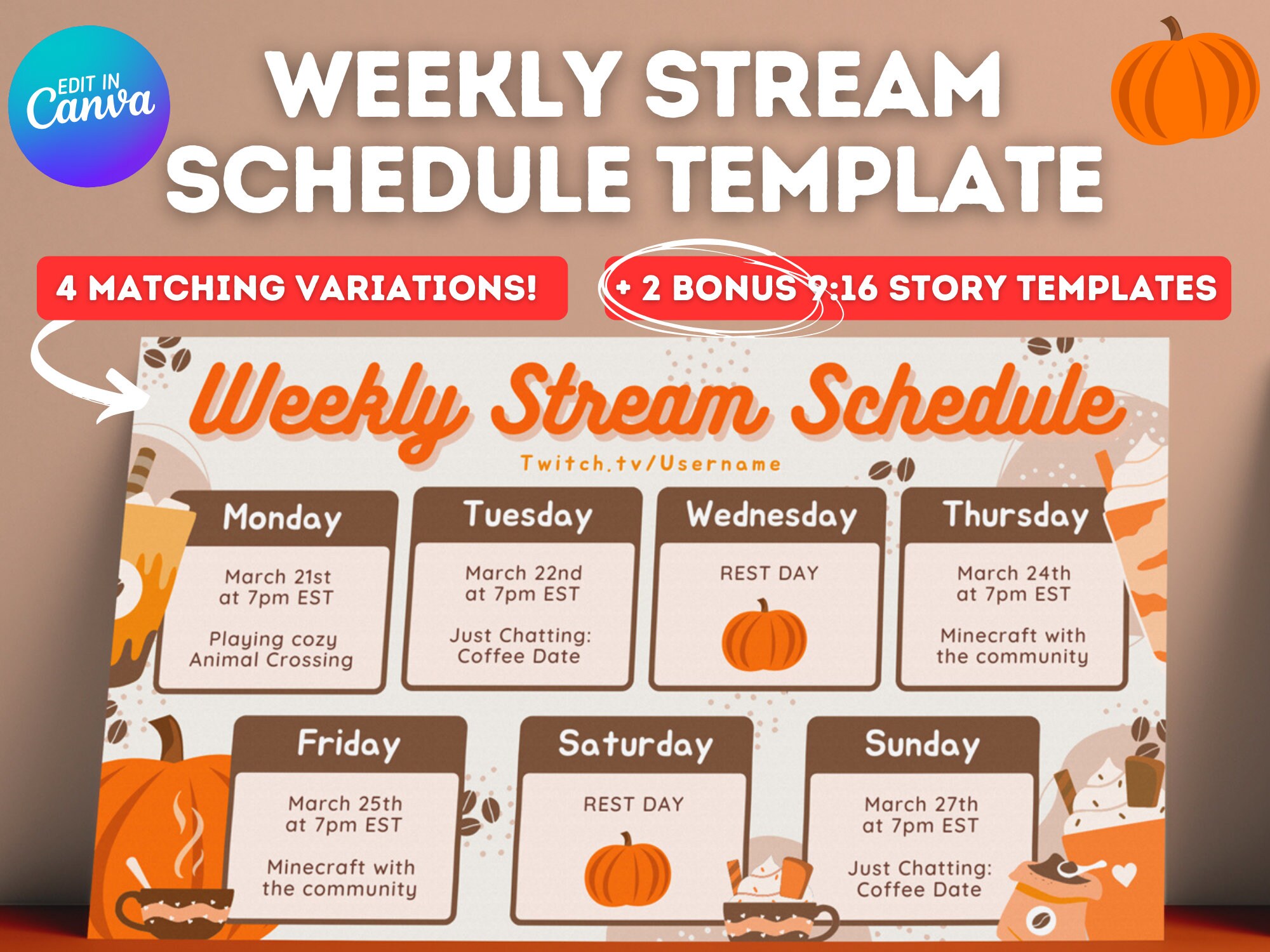 EDIT IN Canva

WEEKLY STREAM SCHEDULE TEMPLATE

4 MATCHING VARIATIONS!

+ 2 BONUS 9:16 STORY TEMPLATES

Weekly Stream Schedule

Twitch.tv/Username

Monday

March 21st at 7pm EST

Playing cozy Animal Crossing

Tuesday

March 22nd at 7pm EST

Just Chatting: Coffee Date

Wednesday

REST DAY

Thursday

March 24th at 7pm EST

Minecraft with the community

Friday

March 25th at 7pm EST

Minecraft with the community

Saturday

REST DAY

Sunday

March 27th at 7pm EST

Just Chatting: Coffee Date